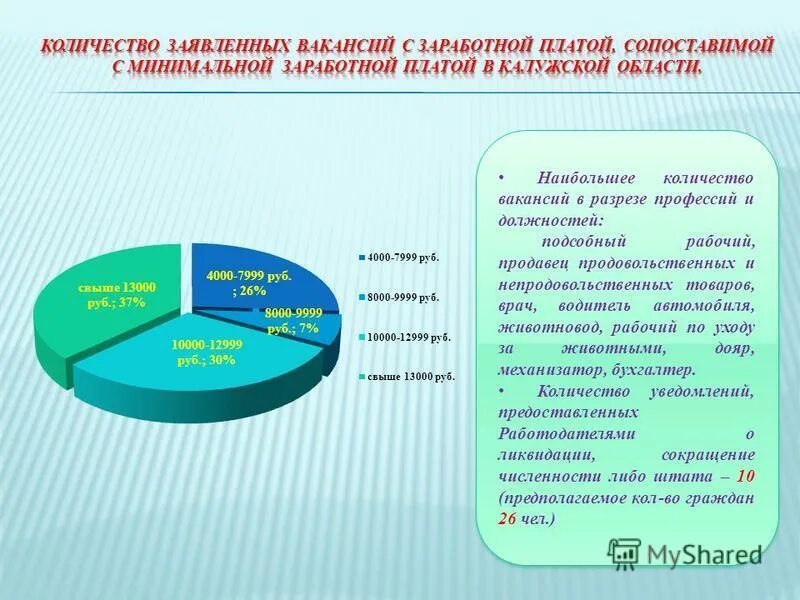 КОЛИЧЕСТВО ЗАЯВЛЕННЫХ ВАКАНСИЙ С ЗАРАБОТНОЙ ПЛАТОЙ, СОПОСТАВИМОЙ С МИНИМАЛЬНОЙ ЗАРАБОТНОЙ ПЛАТОЙ В КАЛУЖСКОЙ ОБЛАСТИ.

свыше 13000 руб.; 37%

4000-7999 руб. ; 26%

8000-9999 руб.; 7%

10000-12999 руб.; 30%

4000-7999 руб.

8000-9999 руб.

10000-12999 руб.

свыше 13000 руб.

• Наибольшее количество вакансий в разрезе профессий и должностей:

подсобный рабочий, продавец продовольственных и непродовольственных товаров, врач, водитель автомобиля, животновод, рабочий по уходу за животными, дояр, механизатор, бухгалтер.

• Количество уведомлений, предоставленных Работодателями о ликвидации, сокращение численности либо штата – 10 (предполагаемое кол-во граждан 26 чел.)

MyShared